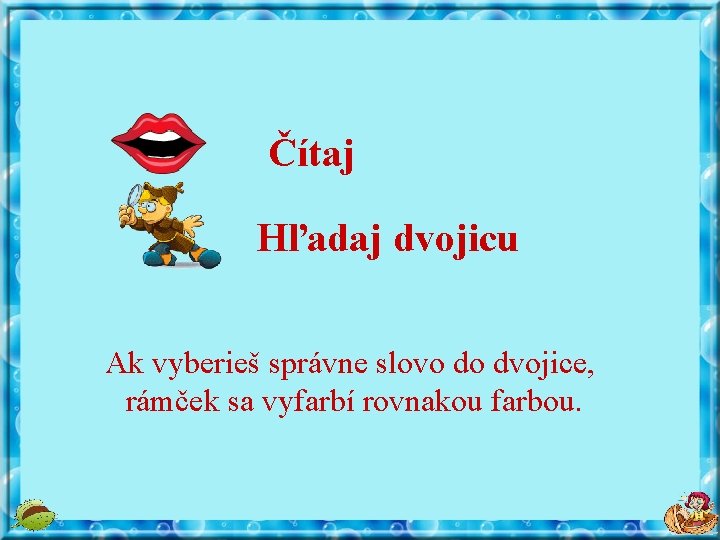 Čítaj

Hľadaj dvojicu

Ak vyberieš správne slovo do dvojice, rámček sa vyfarbí rovnakou farbou.